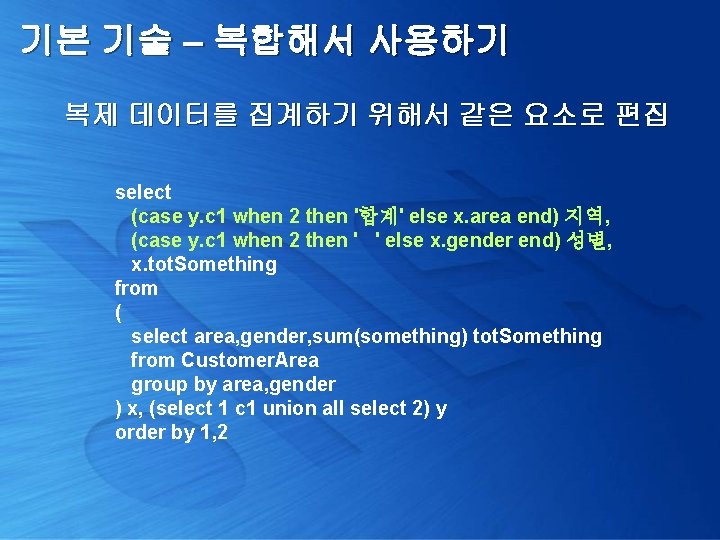 기본 기술 – 복합해서 사용하기

복제 데이터를 집계하기 위해서 같은 요소로 편집

select
(case y.c1 when 2 then '합계' else x.area end) 지역,
(case y.c1 when 2 then ' ' else x.gender end) 성별,
x.totSomething
from
(
select area,gender,sum(something) totSomething
from CustomerArea
group by area,gender
) x, (select 1 c1 union all select 2) y
order by 1,2